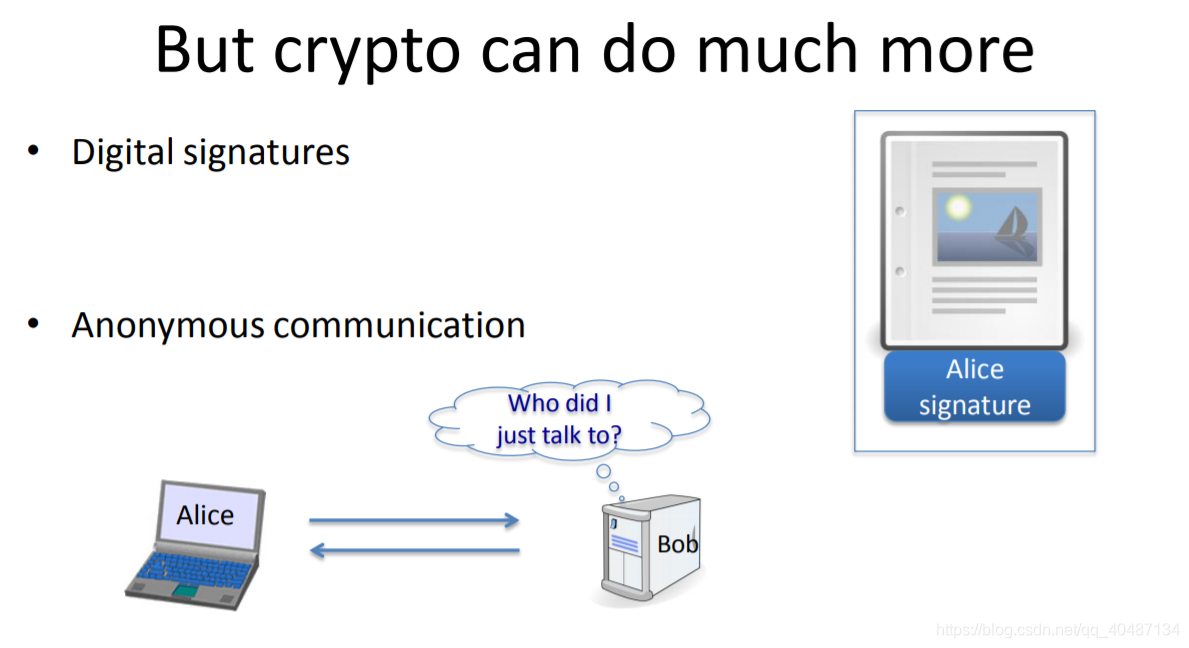 But crypto can do much more

• Digital signatures

Alice signature

• Anonymous communication

Who did I just talk to?

Alice

Bob

https://blog.csdn.net/qq_40487134